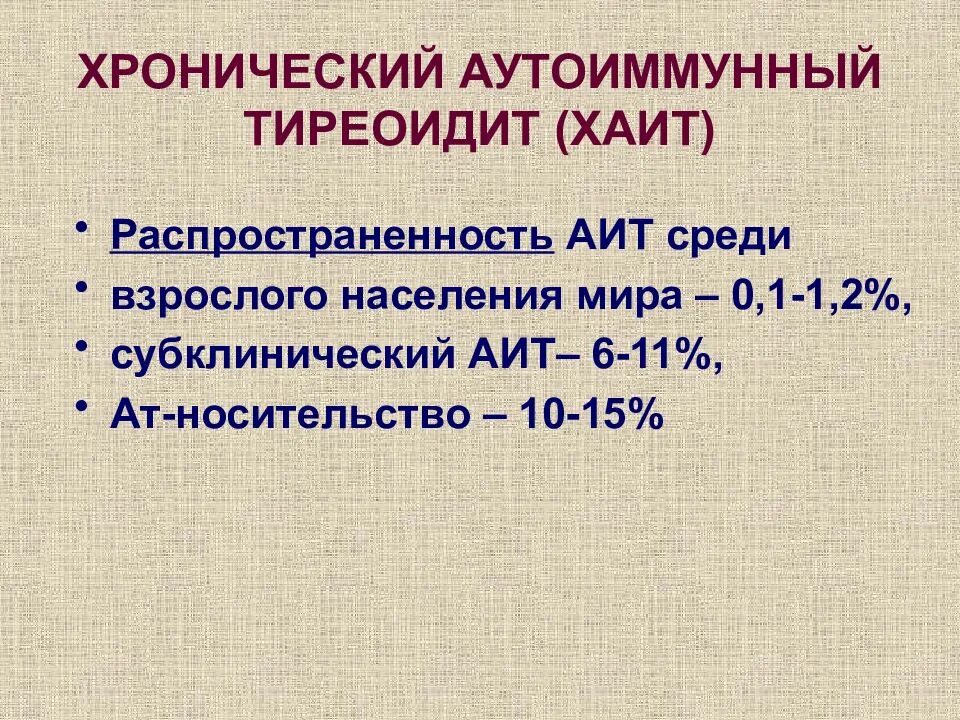 ХРОНИЧЕСКИЙ АУТОИММУННЫЙ ТИРЕОИДИТ (ХАИТ)

• Распространенность АИТ среди
• взрослого населения мира – 0,1-1,2%,
• субклинический АИТ– 6-11%,
• Ат-носительство – 10-15%